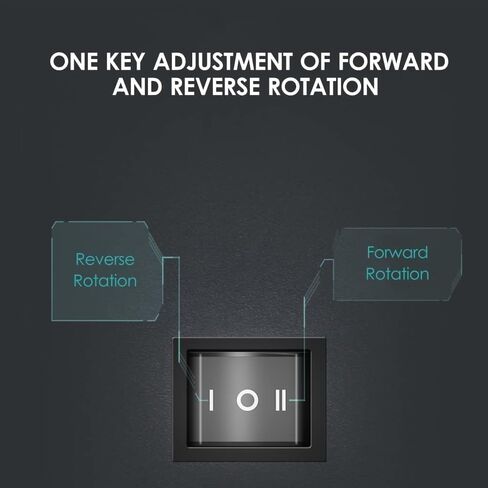 ONE KEY ADJUSTMENT OF FORWARD AND REVERSE ROTATION

Reverse Rotation

Forward Rotation

I O II